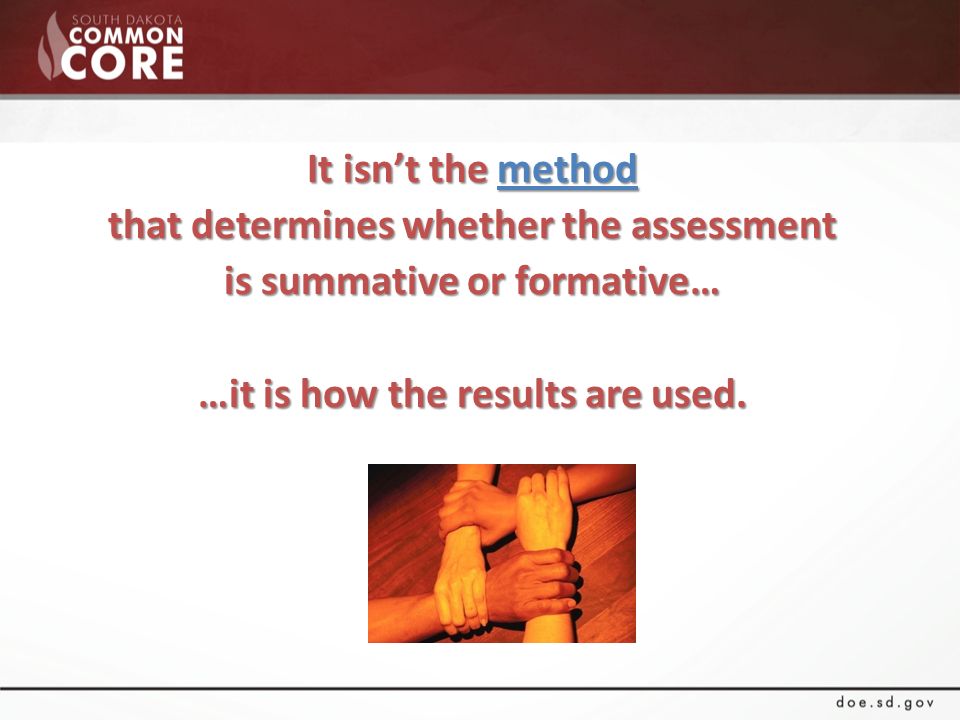 SOUTH DAKOTA
COMMON
CORE

It isn't the method
that determines whether the assessment
is summative or formative…

…it is how the results are used.

doe.sd.gov